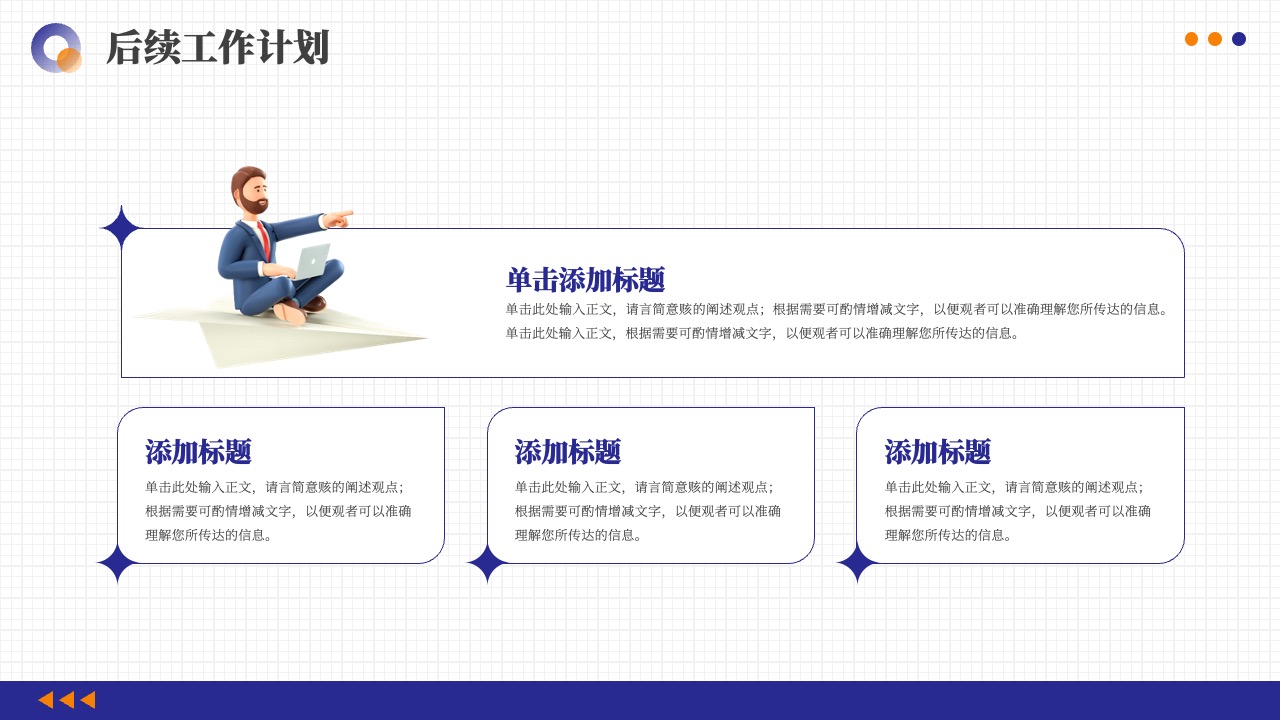 后续工作计划

单击添加标题

单击此处输入正文，请言简意赅的阐述观点；根据需要可酌情增减文字，以便观者可以准确理解您所传达的信息。单击此处输入正文，根据需要可酌情增减文字，以便观者可以准确理解您所传达的信息。

添加标题

单击此处输入正文，请言简意赅的阐述观点；根据需要可酌情增减文字，以便观者可以准确理解您所传达的信息。

添加标题

单击此处输入正文，请言简意赅的阐述观点；根据需要可酌情增减文字，以便观者可以准确理解您所传达的信息。

添加标题

单击此处输入正文，请言简意赅的阐述观点；根据需要可酌情增减文字，以便观者可以准确理解您所传达的信息。